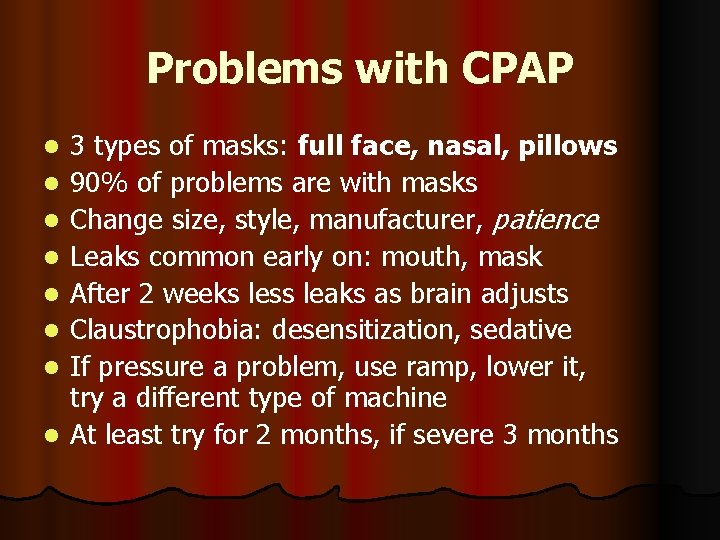 Problems with CPAP

- 3 types of masks: full face, nasal, pillows
- 90% of problems are with masks
- Change size, style, manufacturer, patience
- Leaks common early on: mouth, mask
- After 2 weeks less leaks as brain adjusts
- Claustrophobia: desensitization, sedative
- If pressure a problem, use ramp, lower it, try a different type of machine
- At least try for 2 months, if severe 3 months